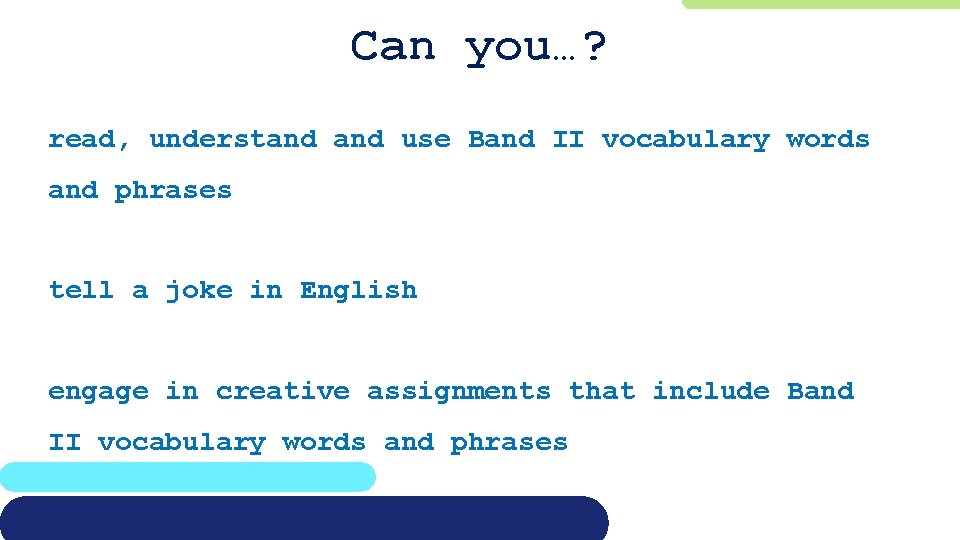 Can you…?

read, understand and use Band II vocabulary words and phrases

tell a joke in English

engage in creative assignments that include Band II vocabulary words and phrases